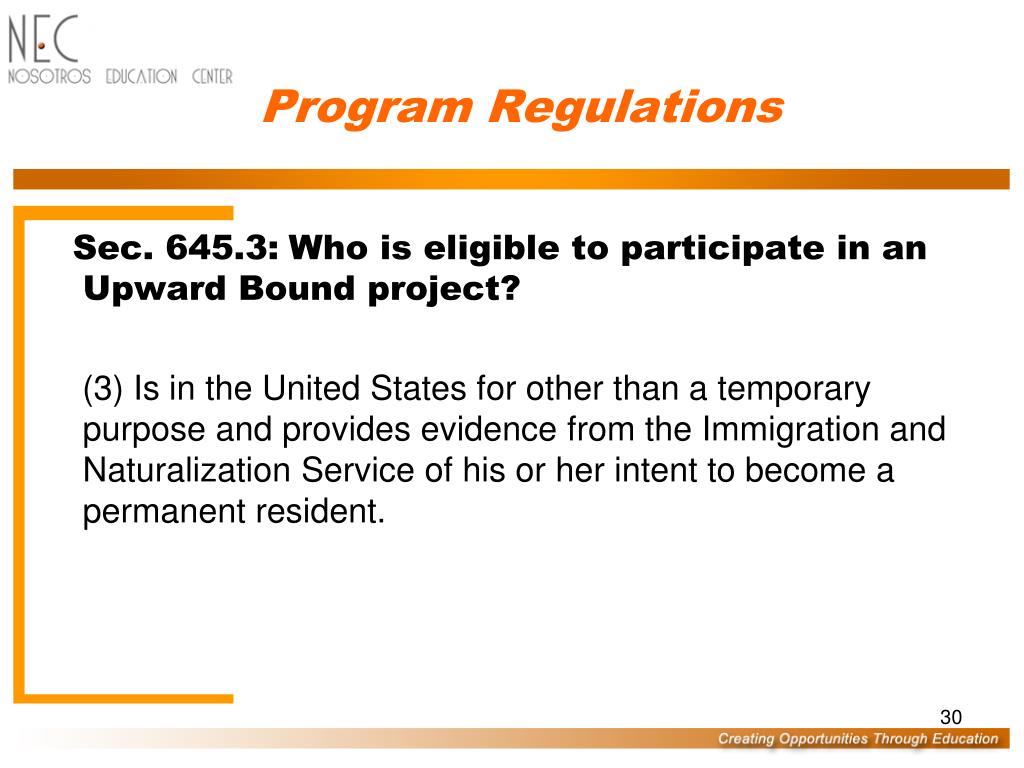 NEC
NOSOTROS EDUCATION CENTER

Program Regulations

Sec. 645.3: Who is eligible to participate in an Upward Bound project?

(3) Is in the United States for other than a temporary purpose and provides evidence from the Immigration and Naturalization Service of his or her intent to become a permanent resident.

30

Creating Opportunities Through Education